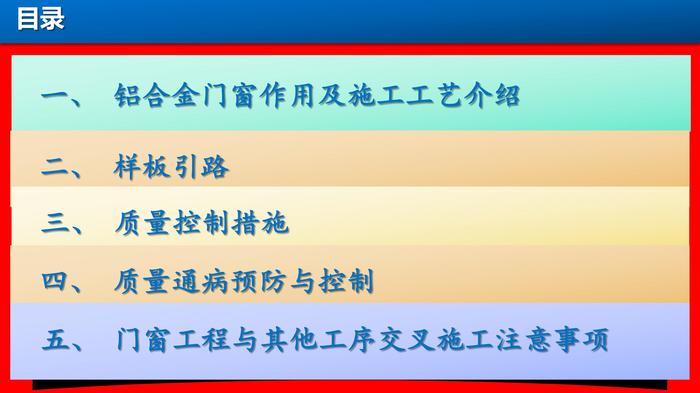 目录

一、 铝合金门窗作用及施工工艺介绍

二、 样板引路

三、 质量控制措施

四、 质量通病预防与控制

五、 门窗工程与其他工序交叉施工注意事项